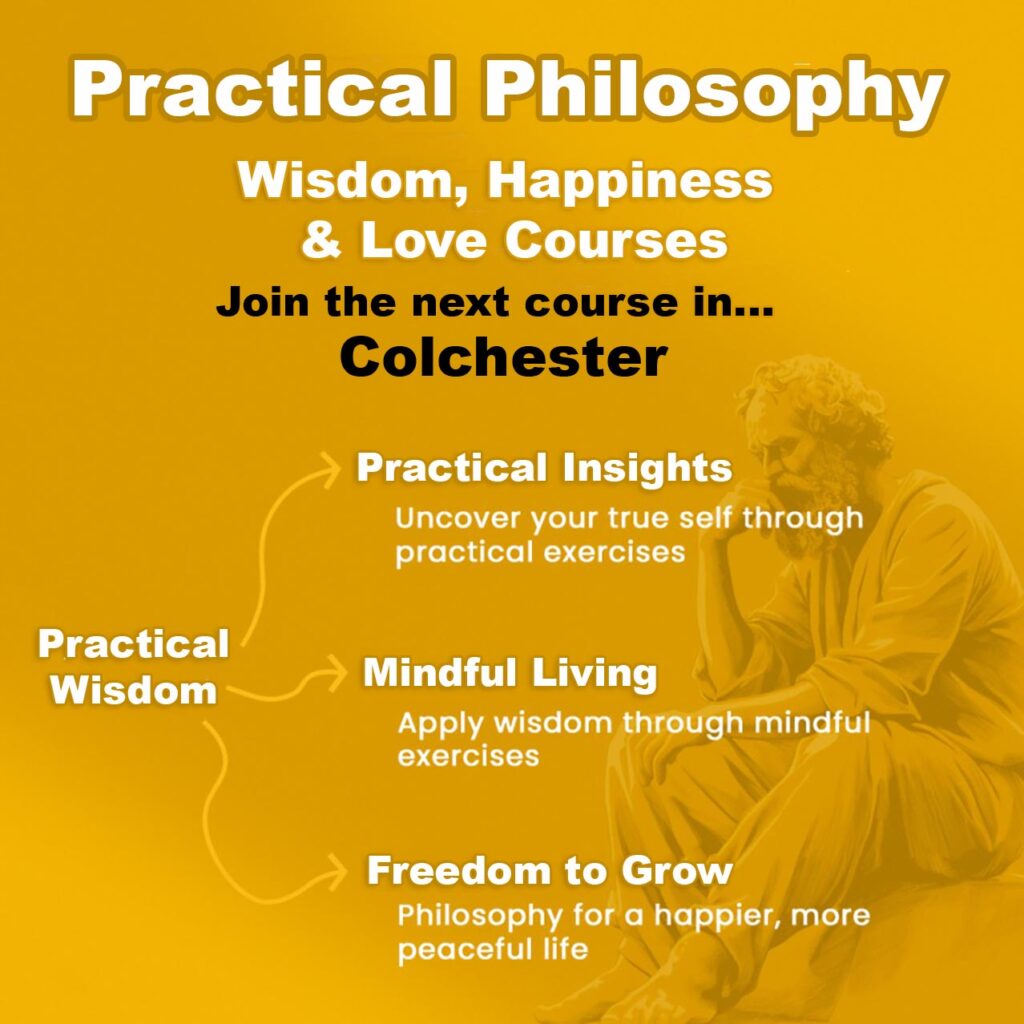 Practical Philosophy

Wisdom, Happiness & Love Courses

Join the next course in...
Colchester

Practical Wisdom

Practical Insights
Uncover your true self through practical exercises

Mindful Living
Apply wisdom through mindful exercises

Freedom to Grow
Philosophy for a happier, more peaceful life